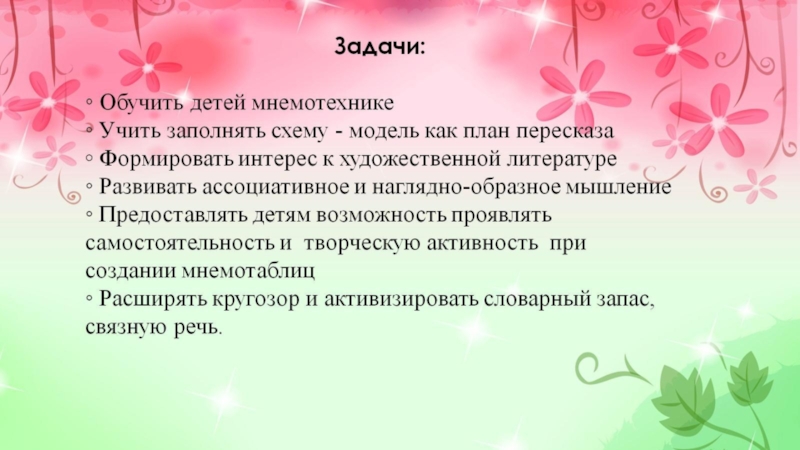 Задачи:

◦ Обучить детей мнемотехнике
◦ Учить заполнять схему - модель как план пересказа
◦ Формировать интерес к художественной литературе
◦ Развивать ассоциативное и наглядно-образное мышление
◦ Предоставлять детям возможность проявлять самостоятельность и творческую активность при создании мнемотаблиц
◦ Расширять кругозор и активизировать словарный запас, связную речь.